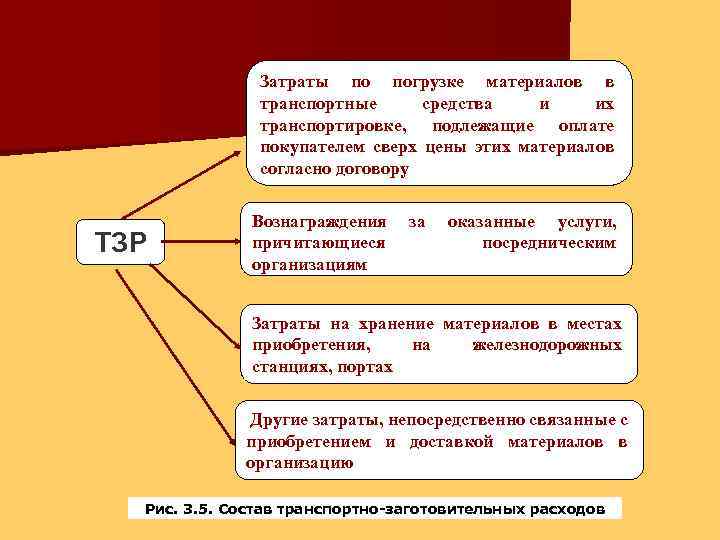 ТЗР

Затраты по погрузке материалов в транспортные средства и их транспортировке, подлежащие оплате покупателем сверх цены этих материалов согласно договору

Вознаграждения за оказанные услуги, причитающиеся посредническим организациям

Затраты на хранение материалов в местах приобретения, на железнодорожных станциях, портах

Другие затраты, непосредственно связанные с приобретением и доставкой материалов в организацию

Рис. 3.5. Состав транспортно-заготовительных расходов